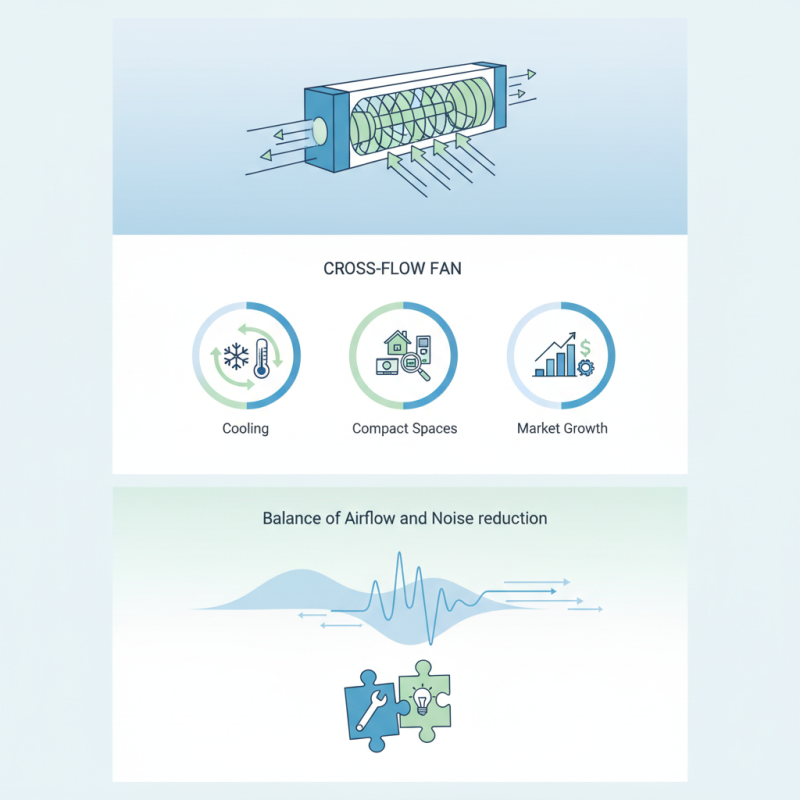 CROSS-FLOW FAN

Cooling

Compact Spaces

Market Growth

Balance of Airflow and Noise reduction